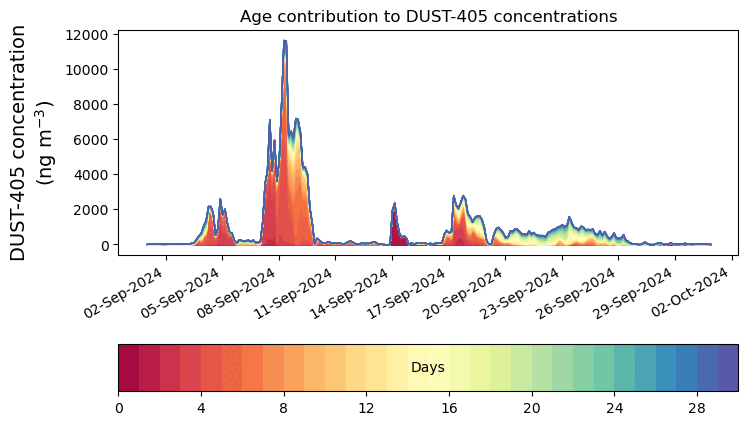 Age contribution to DUST-405 concentrations

DUST-405 concentration (ng m$^{-3}$)

12000
10000
8000
6000
4000
2000
0

02-Sep-2024
05-Sep-2024
08-Sep-2024
11-Sep-2024
14-Sep-2024
17-Sep-2024
20-Sep-2024
23-Sep-2024
26-Sep-2024
29-Sep-2024
02-Oct-2024

Days

0
4
8
12
16
20
24
28